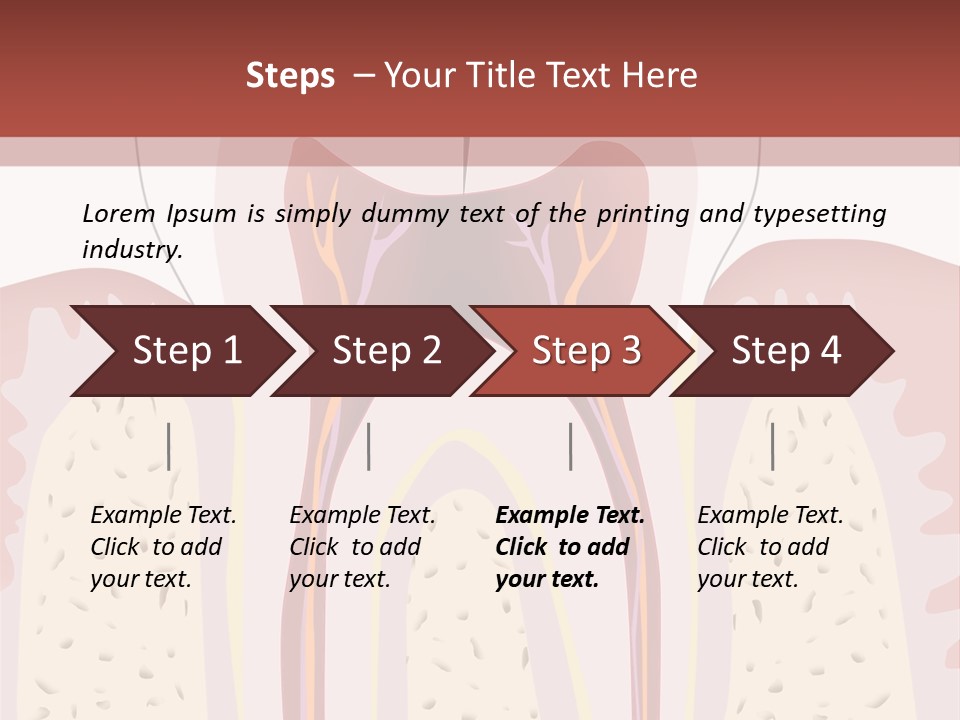 Steps – Your Title Text Here

Lorem Ipsum is simply dummy text of the printing and typesetting industry.

Step 1

Step 2

Step 3

Step 4

Example Text. Click to add your text.

Example Text. Click to add your text.

Example Text. Click to add your text.

Example Text. Click to add your text.